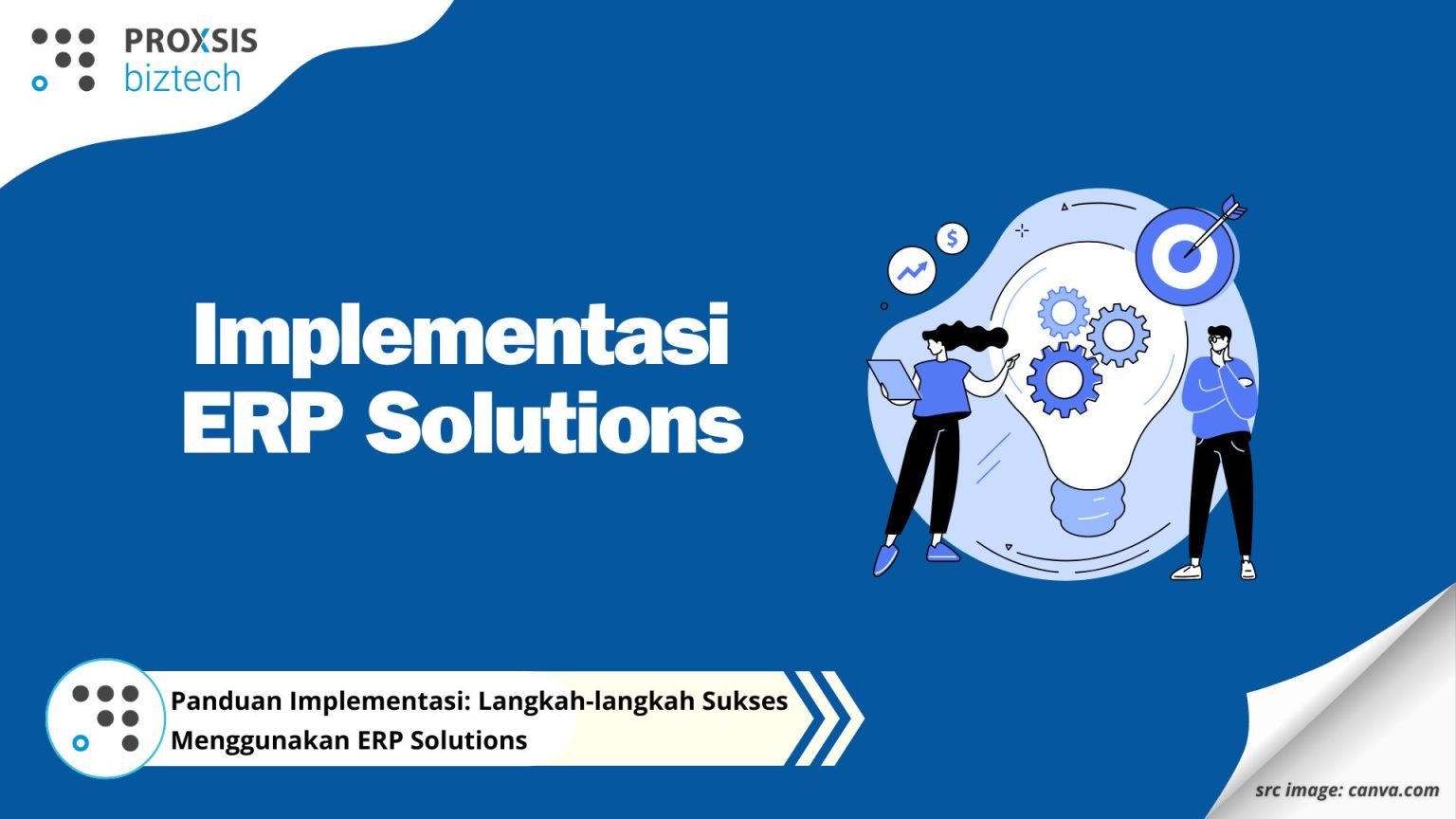 PROXSIS
biztech

Implementasi
ERP Solutions

$

Panduan Implementasi: Langkah-langkah Sukses Menggunakan ERP Solutions

src image: canva.com